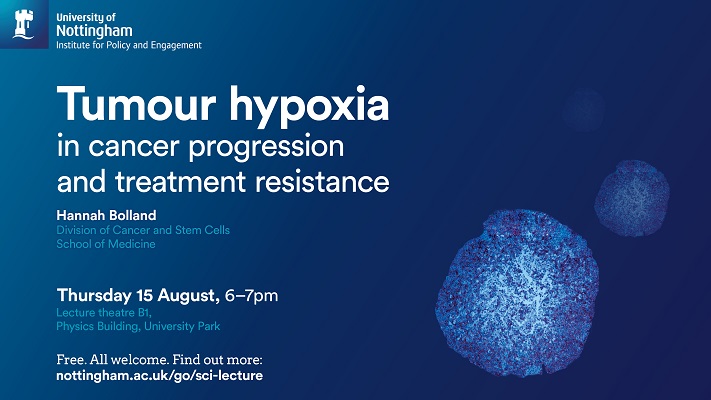 University of
Nottingham
Institute for Policy and Engagement

Tumour hypoxia
in cancer progression and treatment resistance

Hannah Bolland
Division of Cancer and Stem Cells
School of Medicine

Thursday 15 August, 6–7pm
Lecture theatre B1,
Physics Building, University Park

Free. All welcome. Find out more:
nottingham.ac.uk/go/sci-lecture